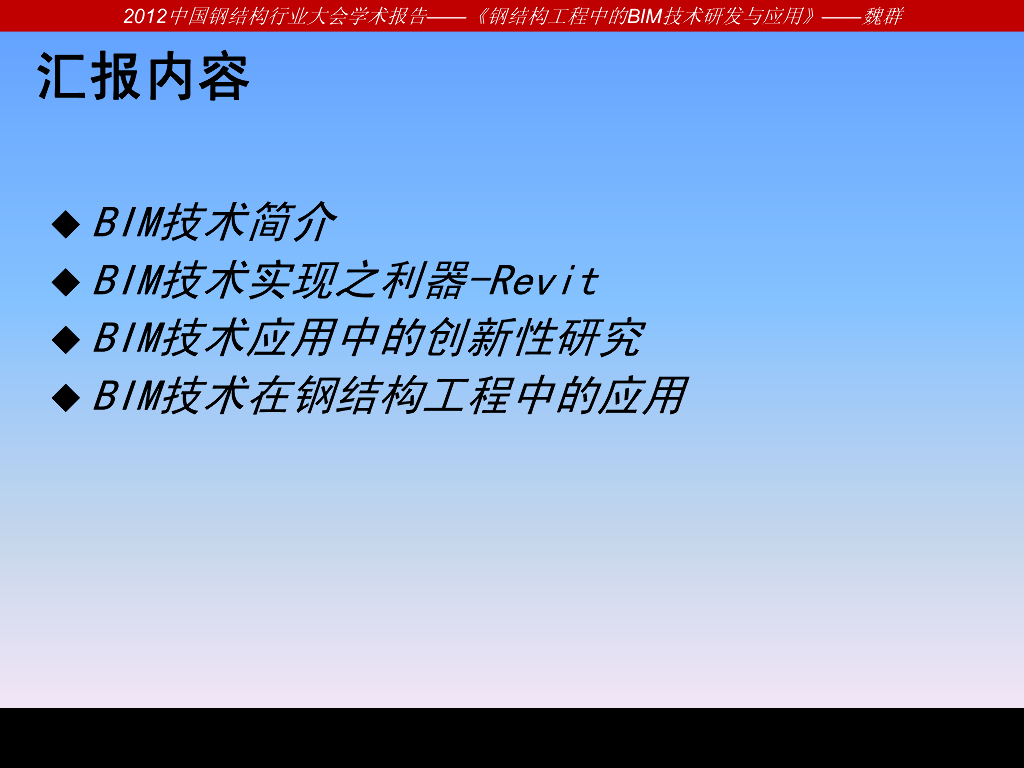 2012中国钢结构行业大会学术报告——《钢结构工程中的BIM技术研发与应用》——魏群

汇报内容

◆ BIM技术简介
◆ BIM技术实现之利器-Revit
◆ BIM技术应用中的创新性研究
◆ BIM技术在钢结构工程中的应用